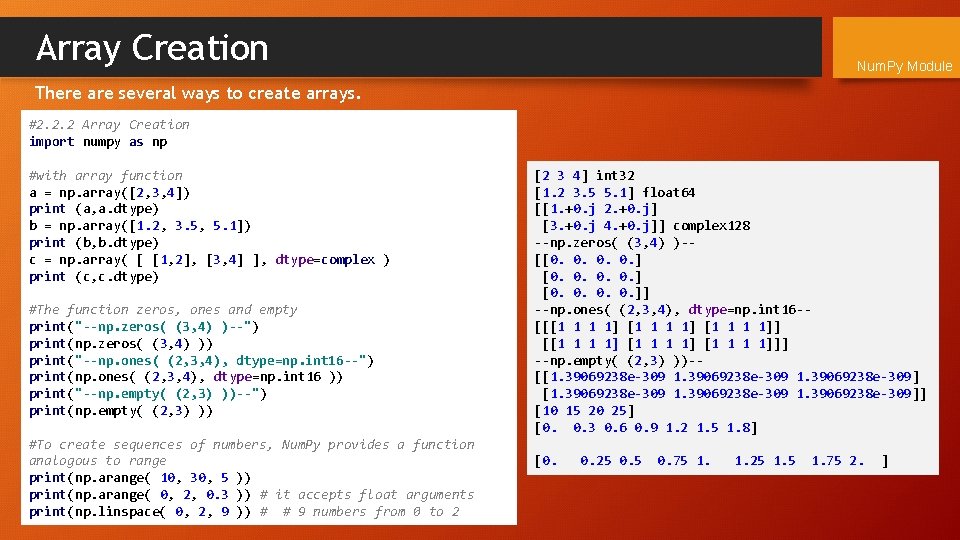 Array Creation

NumPy Module

There are several ways to create arrays.

#2.2.2 Array Creation
import numpy as np

#with array function
a = np.array([2,3,4])
print (a,a.dtype)
b = np.array([1.2, 3.5, 5.1])
print (b,b.dtype)
c = np.array( [ [1,2], [3,4] ], dtype=complex )
print (c,c.dtype)

#The function zeros, ones and empty
print("--np.zeros( (3,4) )--")
print(np.zeros( (3,4) ))
print("--np.ones( (2,3,4), dtype=np.int16--")
print(np.ones( (2,3,4), dtype=np.int16 ))
print("--np.empty( (2,3) ))--")
print(np.empty( (2,3) ))

#To create sequences of numbers, NumPy provides a function analogous to range
print(np.arange( 10, 30, 5 ))
print(np.arange( 0, 2, 0.3 )) # it accepts float arguments
print(np.linspace( 0, 2, 9 )) # # 9 numbers from 0 to 2

[2 3 4] int32
[1.2 3.5 5.1] float64
[[1.+0.j 2.+0.j]
 [3.+0.j 4.+0.j]] complex128
--np.zeros( (3,4) )--
[[0. 0. 0. 0.]
 [0. 0. 0. 0.]
 [0. 0. 0. 0.]]
--np.ones( (2,3,4), dtype=np.int16--
[[[1 1 1 1] [1 1 1 1] [1 1 1 1]]
 [[1 1 1 1] [1 1 1 1] [1 1 1 1]]]
--np.empty( (2,3) ))--
[[1.39069238e-309 1.39069238e-309 1.39069238e-309]
 [1.39069238e-309 1.39069238e-309 1.39069238e-309]]
[10 15 20 25]
[0.  0.3 0.6 0.9 1.2 1.5 1.8]

[0.   0.25 0.5  0.75 1.   1.25 1.5  1.75 2.  ]